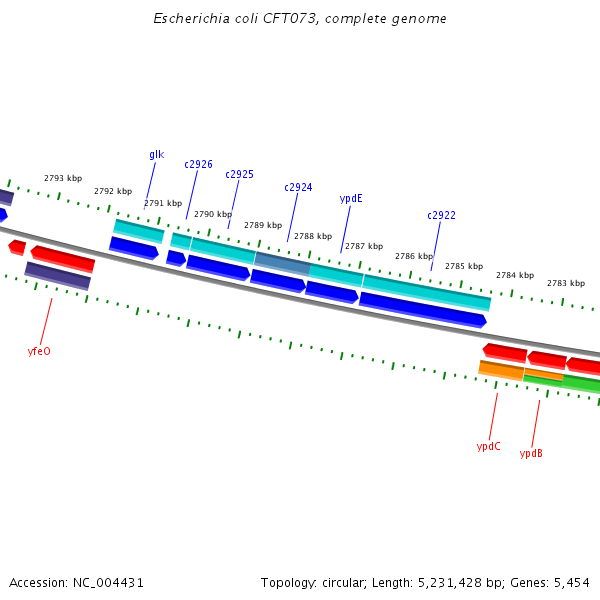 Escherichia coli CFT073, complete genome

glk
c2926
c2925
c2924
ypdE
c2922

2793 kbp
2792 kbp
2791 kbp
2790 kbp
2789 kbp
2788 kbp
2787 kbp
2786 kbp
2785 kbp
2784 kbp
2783 kbp

yfeO
ypdC
ypdB

Accession: NC_004431

Topology: circular; Length: 5,231,428 bp; Genes: 5,454